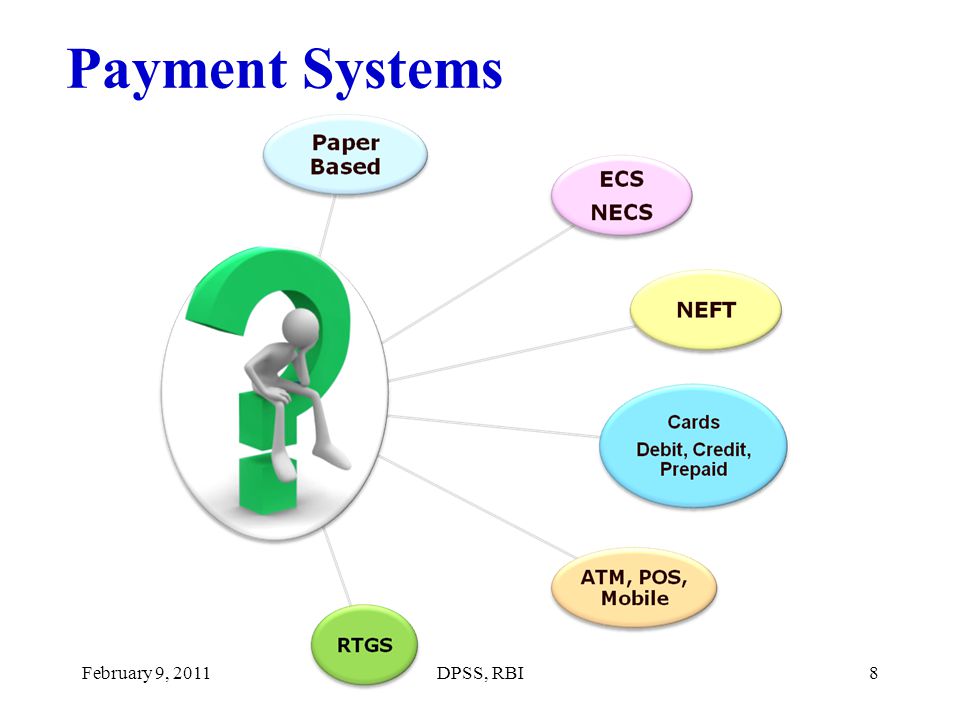 Payment Systems

Paper Based

ECS
NECS

NEFT

Cards
Debit, Credit, Prepaid

ATM, POS, Mobile

RTGS

February 9, 2011

DPSS, RBI

8